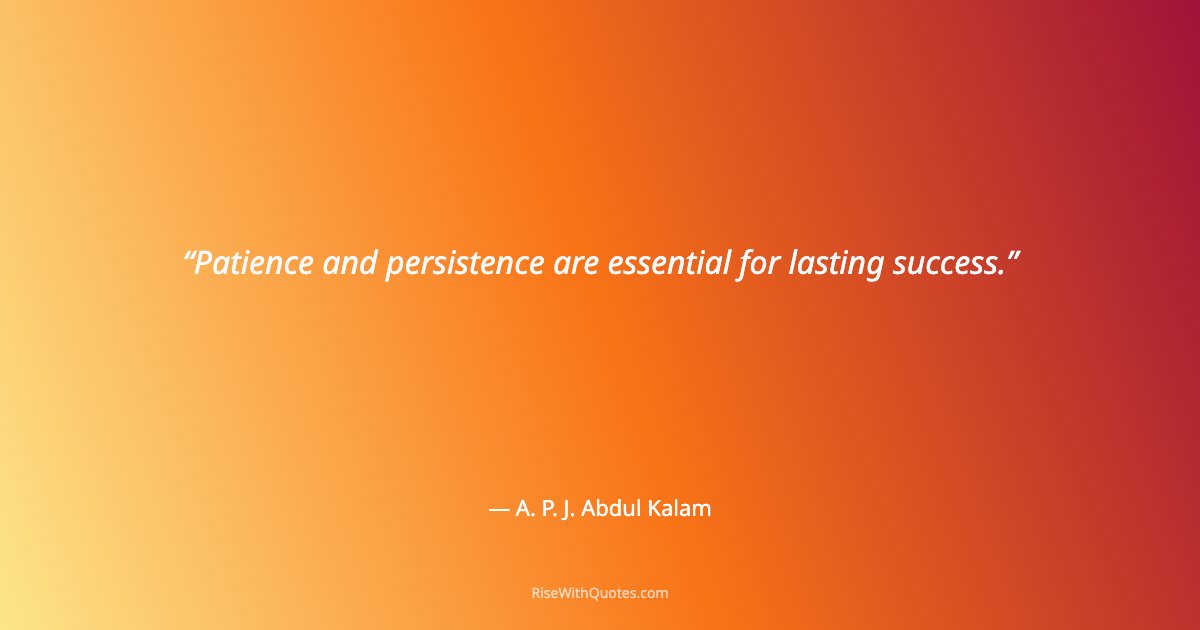 “Patience and persistence are essential for lasting success.”

— A. P. J. Abdul Kalam

RiseWithQuotes.com